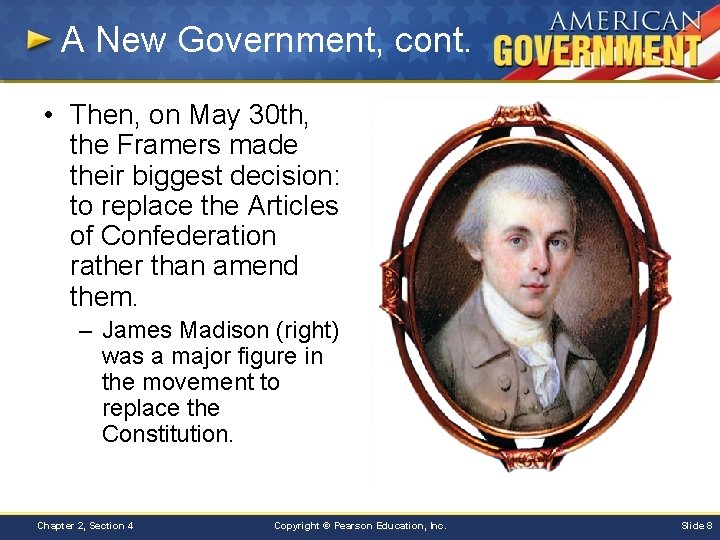 A New Government, cont.

AMERICAN GOVERNMENT

• Then, on May 30th, the Framers made their biggest decision: to replace the Articles of Confederation rather than amend them.

– James Madison (right) was a major figure in the movement to replace the Constitution.

Chapter 2, Section 4

Copyright © Pearson Education, Inc.

Slide 8